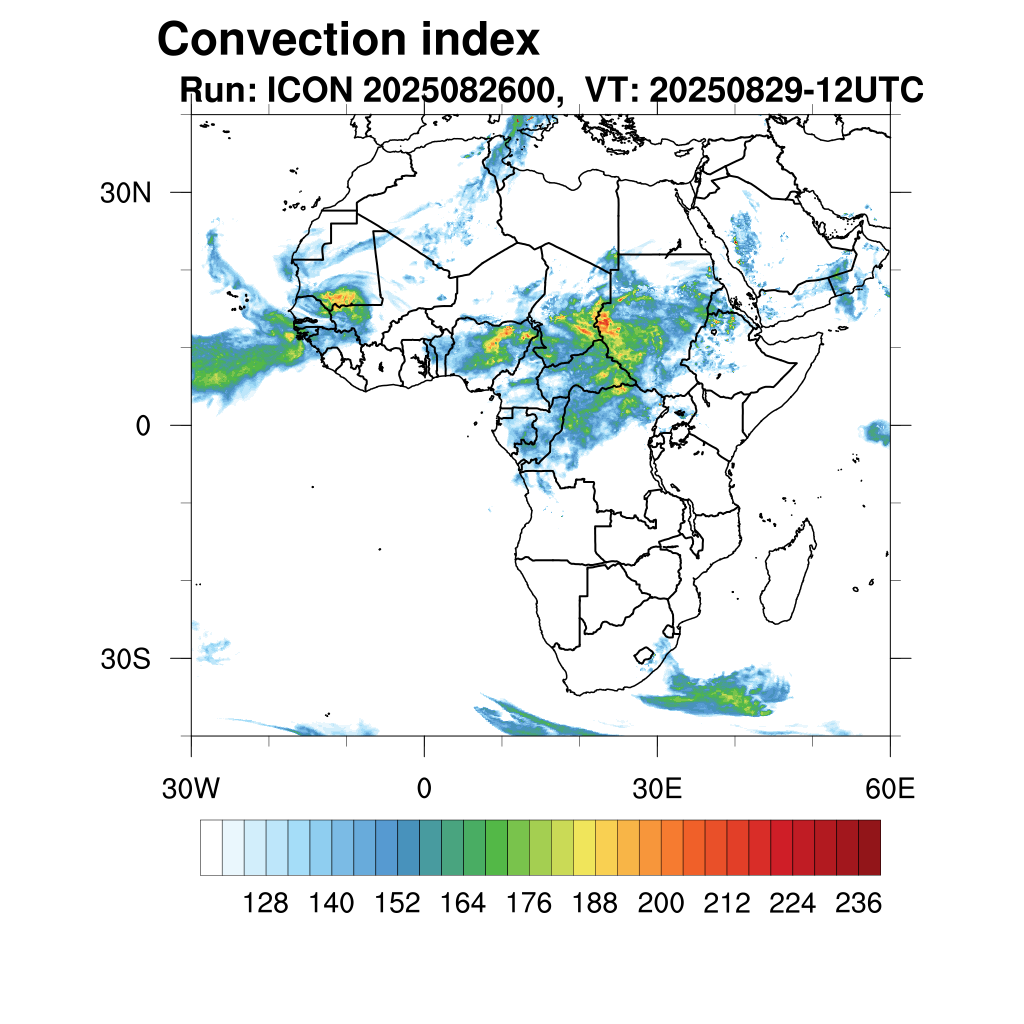 Convection index
Run: ICON 2025082600, VT: 20250829-12UTC

30N
0
30S

30W
0
30E
60E

128 140 152 164 176 188 200 212 224 236